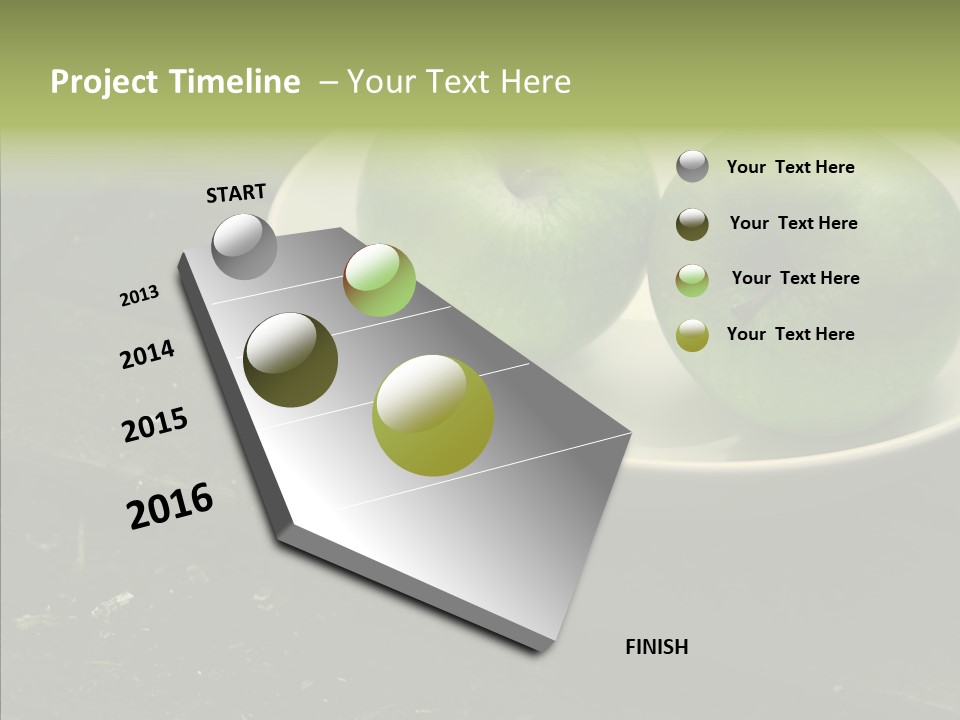 Project Timeline – Your Text Here

START

2013

2014

2015

2016

FINISH

Your Text Here

Your Text Here

Your Text Here

Your Text Here